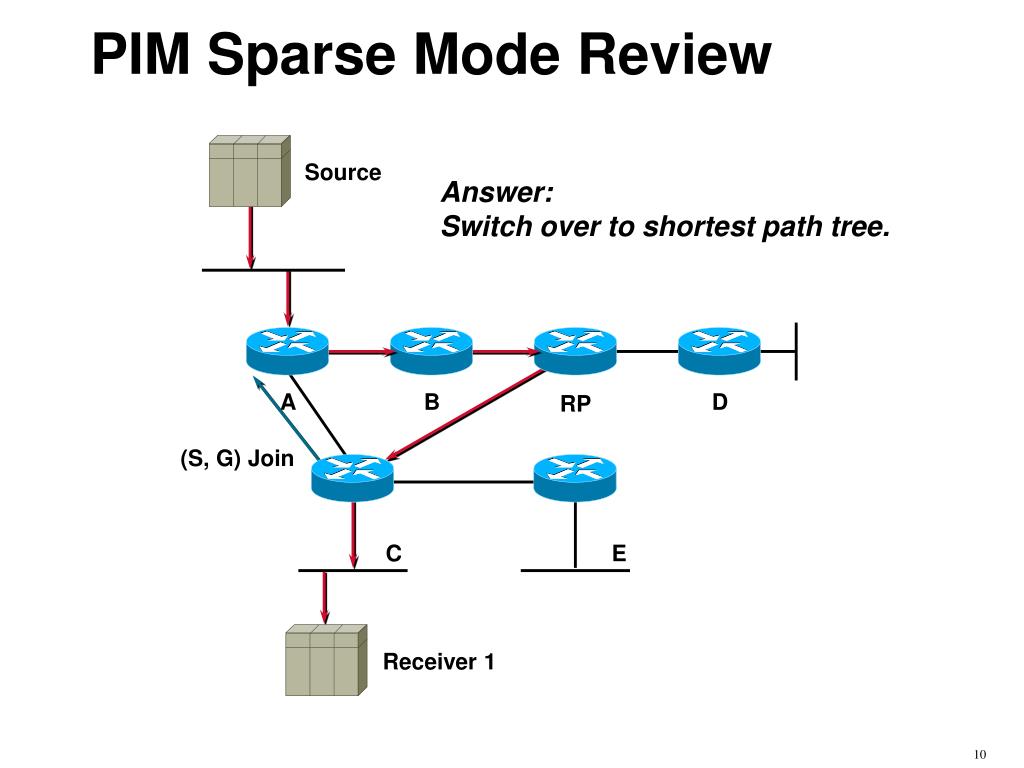 PIM Sparse Mode Review

Source

Answer:
Switch over to shortest path tree.

A

B

RP

D

(S, G) Join

C

E

Receiver 1

10